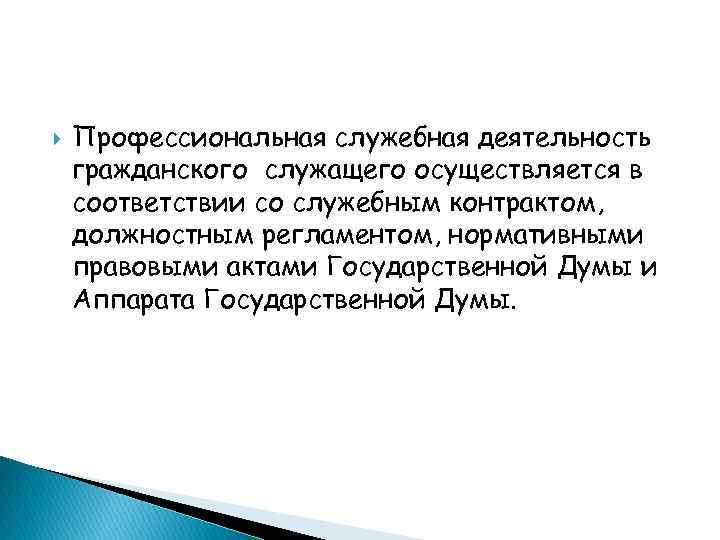 Профессиональная служебная деятельность гражданского служащего осуществляется в соответствии со служебным контрактом, должностным регламентом, нормативными правовыми актами Государственной Думы и Аппарата Государственной Думы.